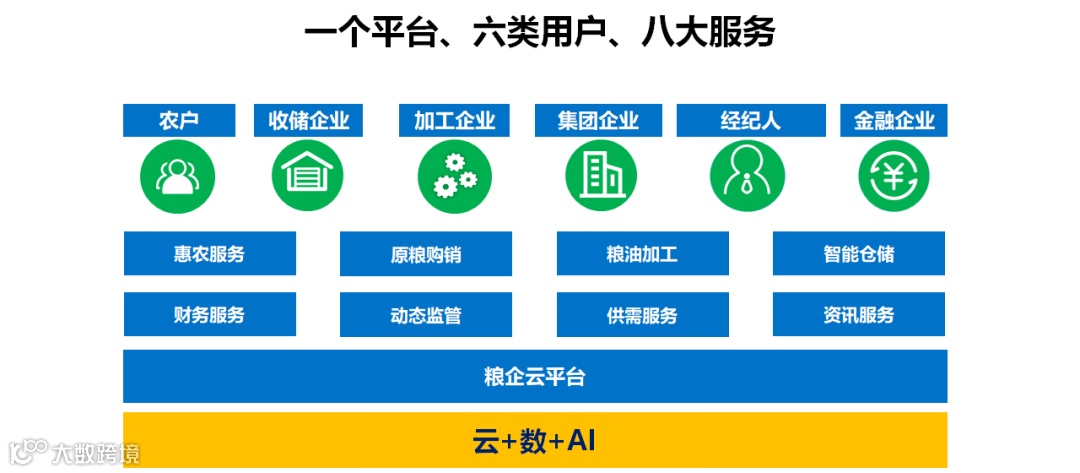 一个平台、六类用户、八大服务

农户
收储企业
加工企业
集团企业
经纪人
金融企业

惠农服务
原粮购销
粮油加工
智能仓储

财务服务
动态监管
供需服务
资讯服务

粮企云平台

云+数+AI

大数跨境